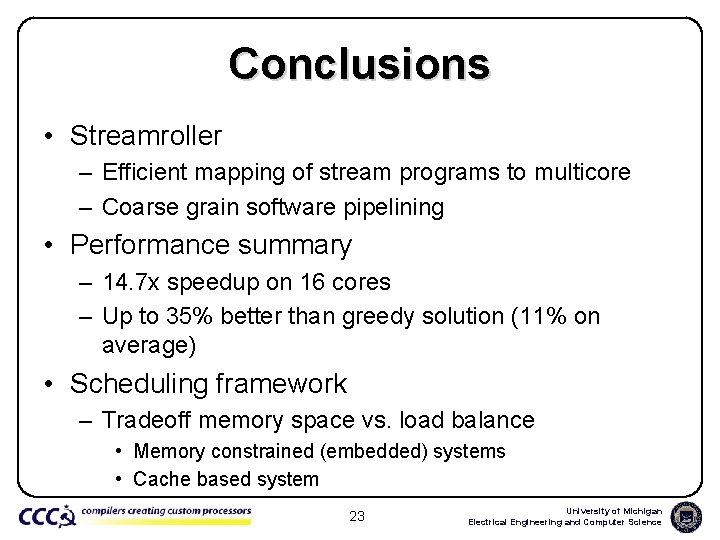 Conclusions

• Streamroller
– Efficient mapping of stream programs to multicore
– Coarse grain software pipelining
• Performance summary
– 14.7x speedup on 16 cores
– Up to 35% better than greedy solution (11% on average)
• Scheduling framework
– Tradeoff memory space vs. load balance
• Memory constrained (embedded) systems
• Cache based system

CCCP compilers creating custom processors

23

University of Michigan
Electrical Engineering and Computer Science